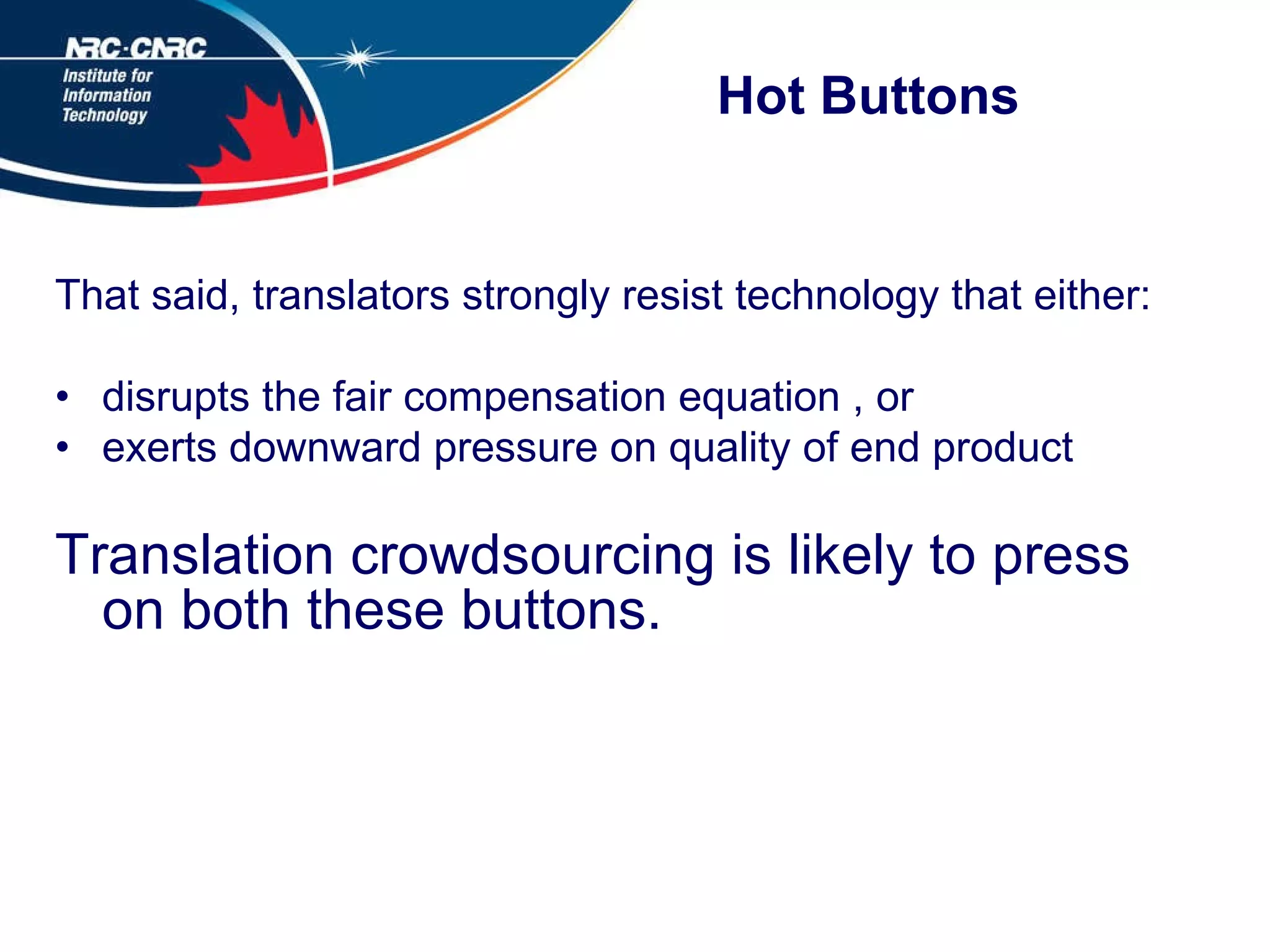 NRC·CNRC
Institute for
Information
Technology

Hot Buttons

That said, translators strongly resist technology that either:

• disrupts the fair compensation equation , or
• exerts downward pressure on quality of end product

Translation crowdsourcing is likely to press on both these buttons.